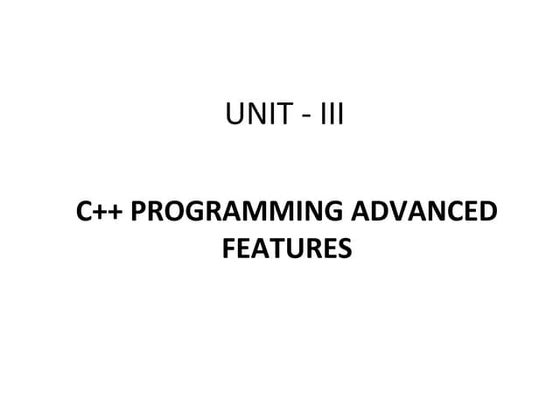 UNIT - III

C++ PROGRAMMING ADVANCED FEATURES